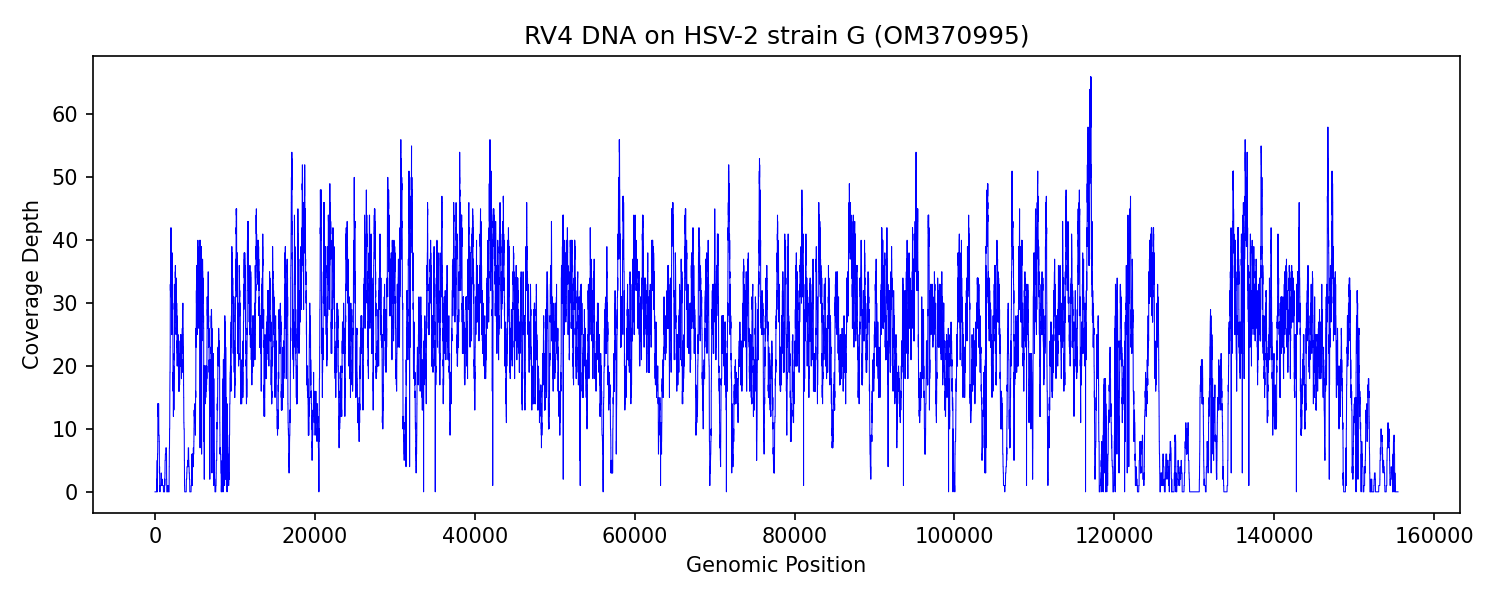 RV4 DNA on HSV-2 strain G (OM370995)

Coverage Depth

60
50
40
30
20
10
0

0 20000 40000 60000 80000 100000 120000 140000 160000

Genomic Position